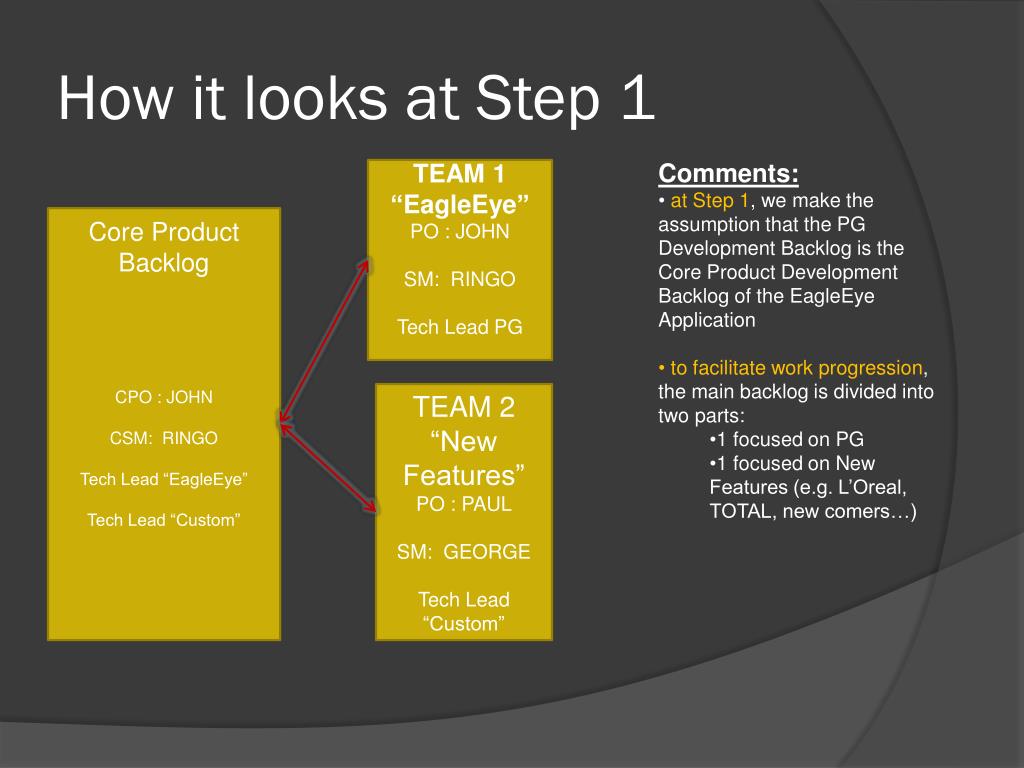 How it looks at Step 1

Core Product Backlog

CPO : JOHN

CSM: RINGO

Tech Lead “EagleEye”

Tech Lead “Custom”

TEAM 1
“EagleEye”
PO : JOHN

SM: RINGO

Tech Lead PG

TEAM 2
“New Features”
PO : PAUL

SM: GEORGE

Tech Lead “Custom”

Comments:
• at Step 1, we make the assumption that the PG Development Backlog is the Core Product Development Backlog of the EagleEye Application

• to facilitate work progression, the main backlog is divided into two parts:
•1 focused on PG
•1 focused on New Features (e.g. L’Oreal, TOTAL, new comers…)